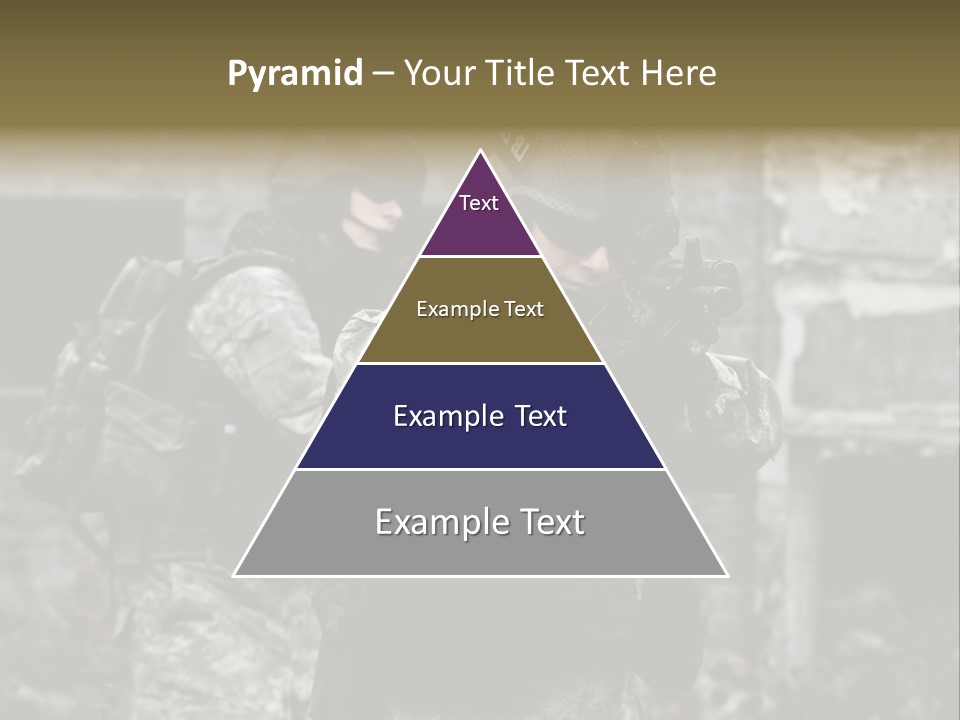 Pyramid – Your Title Text Here

Text

Example Text

Example Text

Example Text